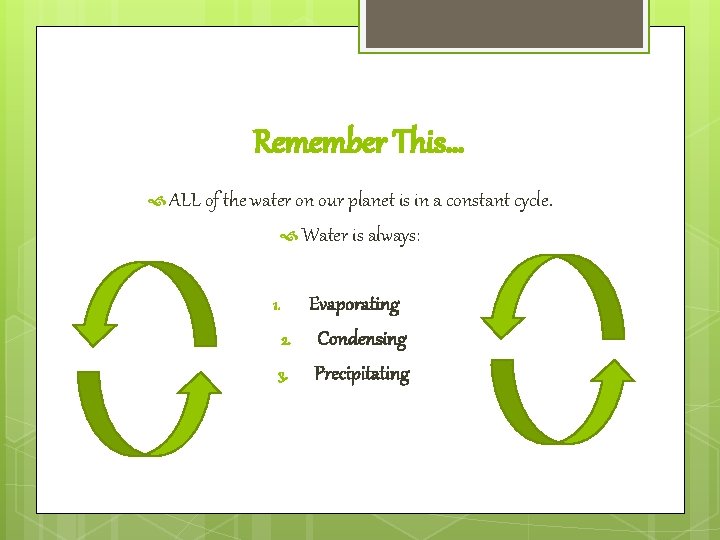 Remember This…

ALL of the water on our planet is in a constant cycle.

Water is always:

1. Evaporating
2. Condensing
3. Precipitating